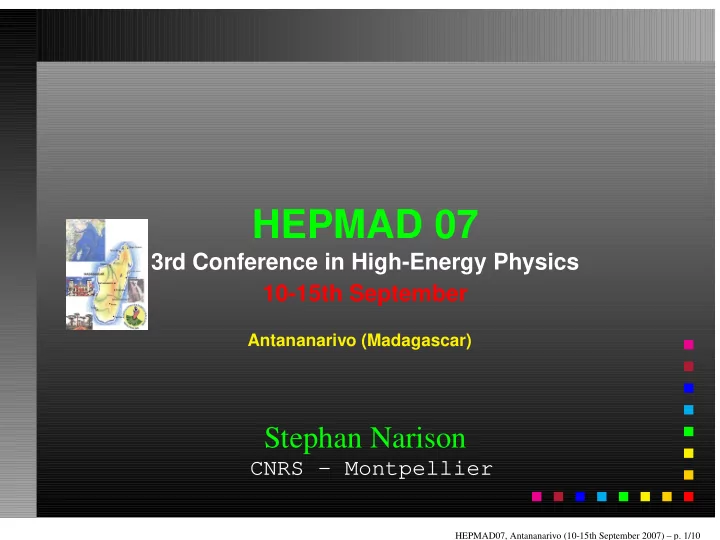 HEPMAD 07
3rd Conference in High-Energy Physics
10-15th September

Antananarivo (Madagascar)

Stephan Narison
CNRS – Montpellier

HEPMAD07, Antananarivo (10-15th September 2007) – p. 1/10